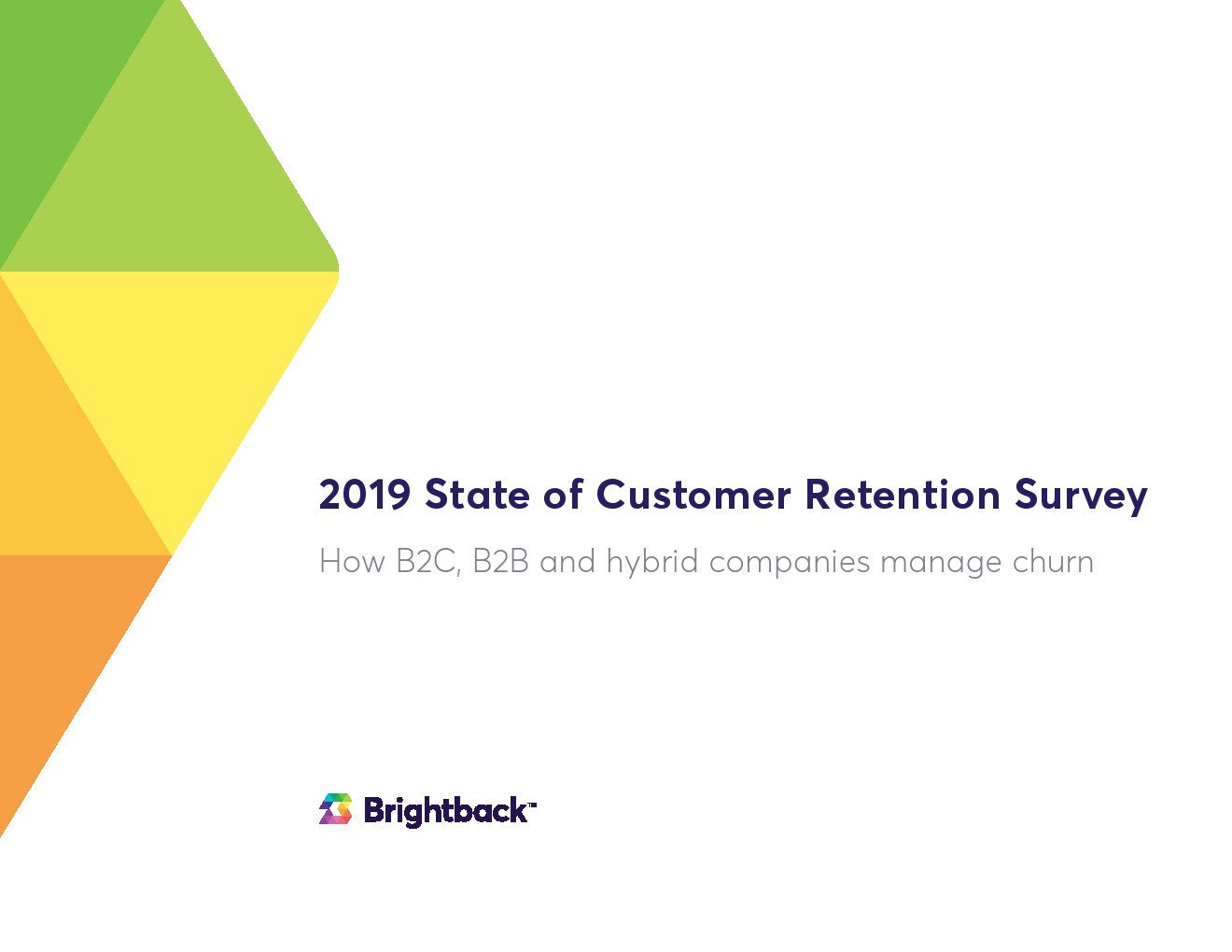 2019 State of Customer Retention Survey

How B2C, B2B and hybrid companies manage churn

Brightback™